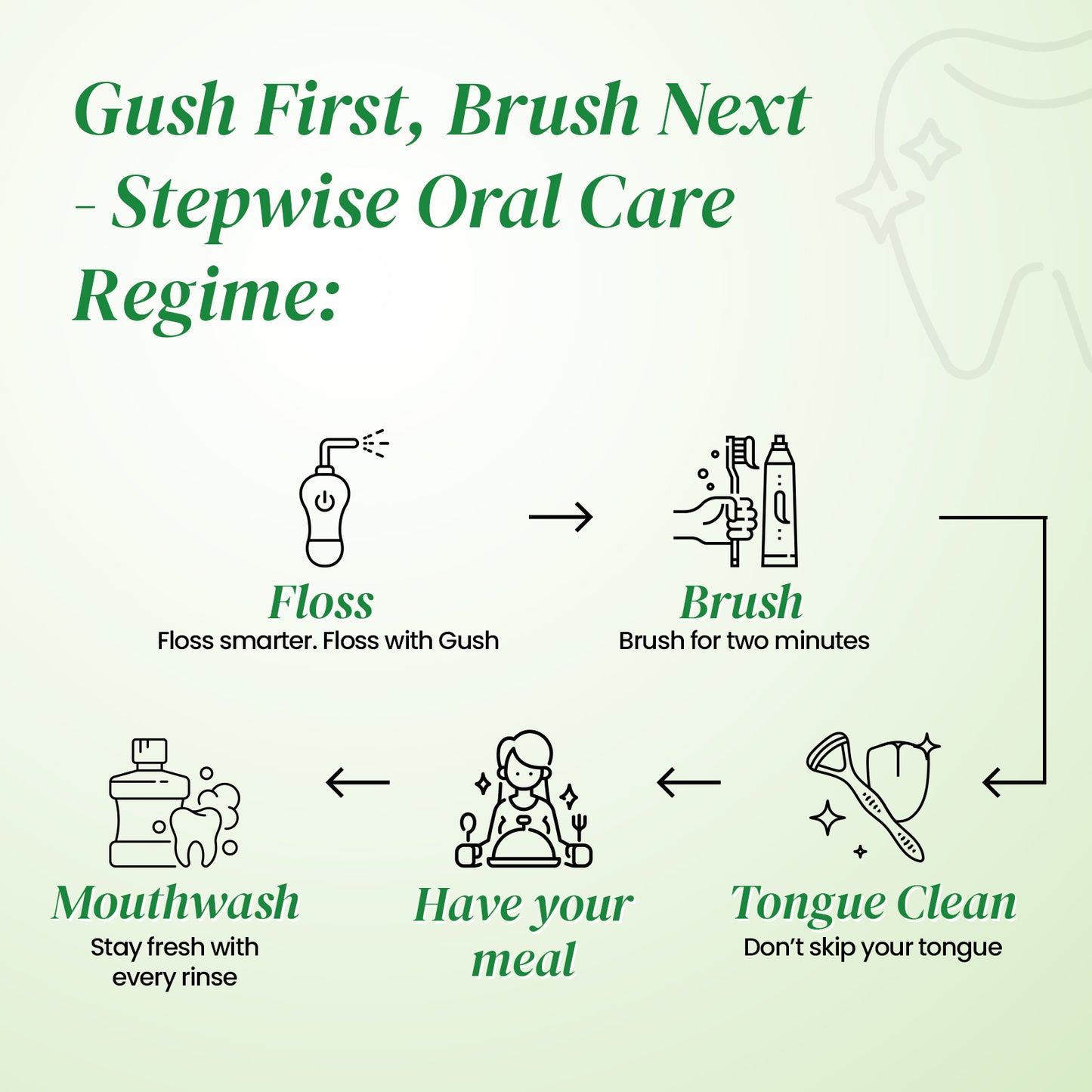 Gush First, Brush Next - Stepwise Oral Care Regime:

Floss
Floss smarter. Floss with Gush

Brush
Brush for two minutes

Tongue Clean
Don't skip your tongue

Have your meal

Mouthwash
Stay fresh with every rinse